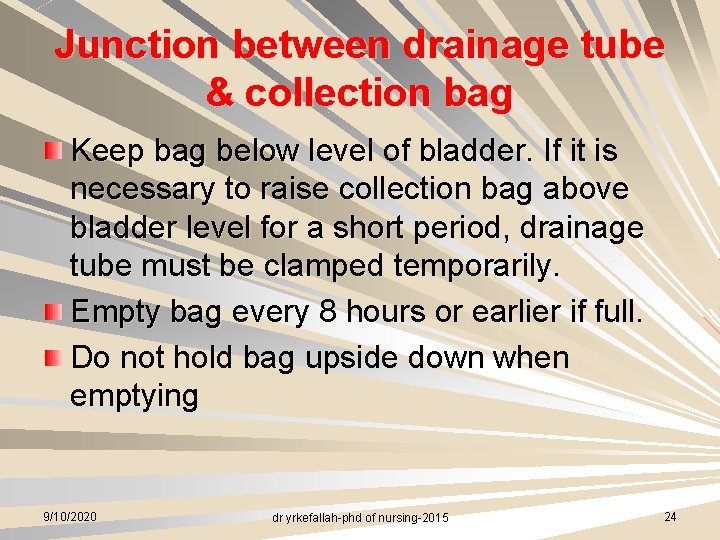 Junction between drainage tube & collection bag

Keep bag below level of bladder. If it is necessary to raise collection bag above bladder level for a short period, drainage tube must be clamped temporarily.

Empty bag every 8 hours or earlier if full.

Do not hold bag upside down when emptying

9/10/2020

dr yrkefallah-phd of nursing-2015

24